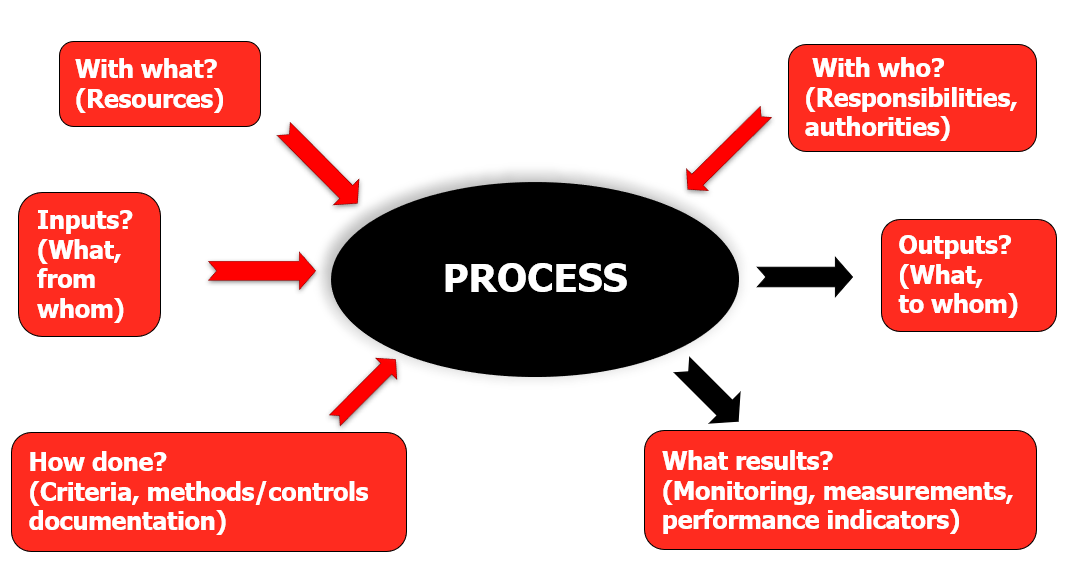 With what?
(Resources)

With who?
(Responsibilities, authorities)

Inputs?
(What, from whom)

PROCESS

Outputs?
(What, to whom)

How done?
(Criteria, methods/controls documentation)

What results?
(Monitoring, measurements, performance indicators)